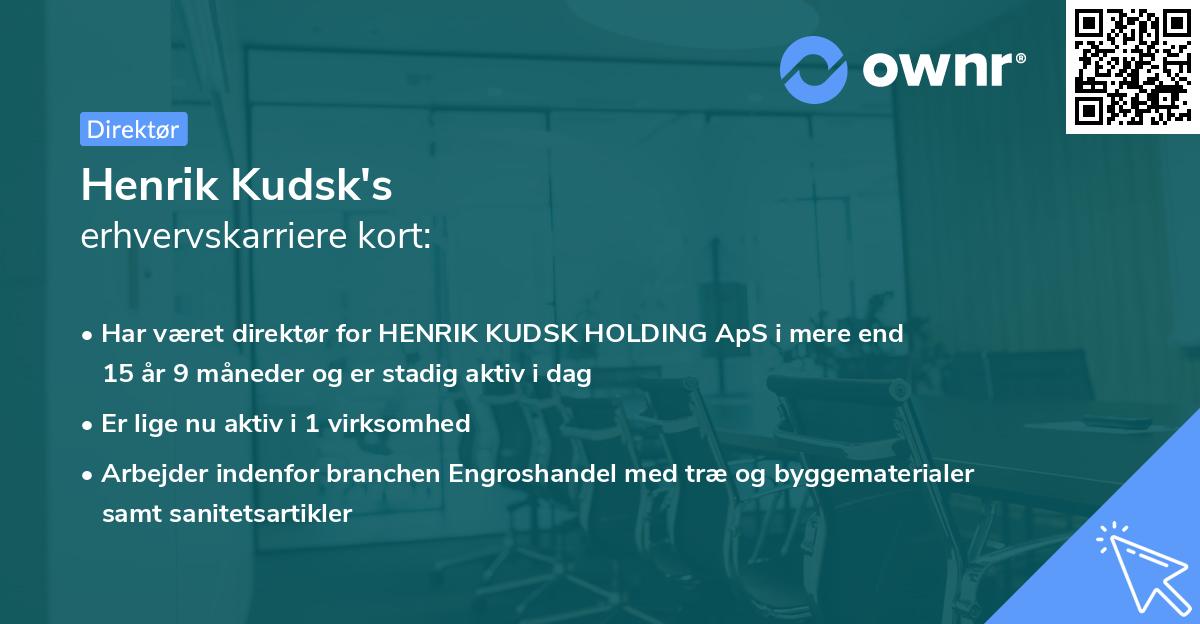 ownr®

Direktør

Henrik Kudsk's
erhvervskarriere kort:

• Har været direktør for HENRIK KUDSK HOLDING ApS i mere end 15 år 9 måneder og er stadig aktiv i dag
• Er lige nu aktiv i 1 virksomhed
• Arbejder indenfor branchen Engroshandel med træ og byggematerialer samt sanitetsartikler